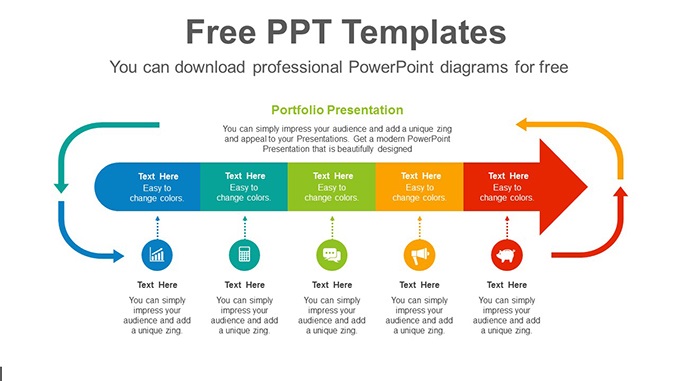 Free PPT Templates

You can download professional PowerPoint diagrams for free

Portfolio Presentation

You can simply impress your audience and add a unique zing and appeal to your Presentations. Get a modern PowerPoint Presentation that is beautifully designed

Text Here
Easy to change colors.

Text Here
Easy to change colors.

Text Here
Easy to change colors.

Text Here
Easy to change colors.

Text Here
Easy to change colors.

Text Here
You can simply impress your audience and add a unique zing.

Text Here
You can simply impress your audience and add a unique zing.

Text Here
You can simply impress your audience and add a unique zing.

Text Here
You can simply impress your audience and add a unique zing.

Text Here
You can simply impress your audience and add a unique zing.